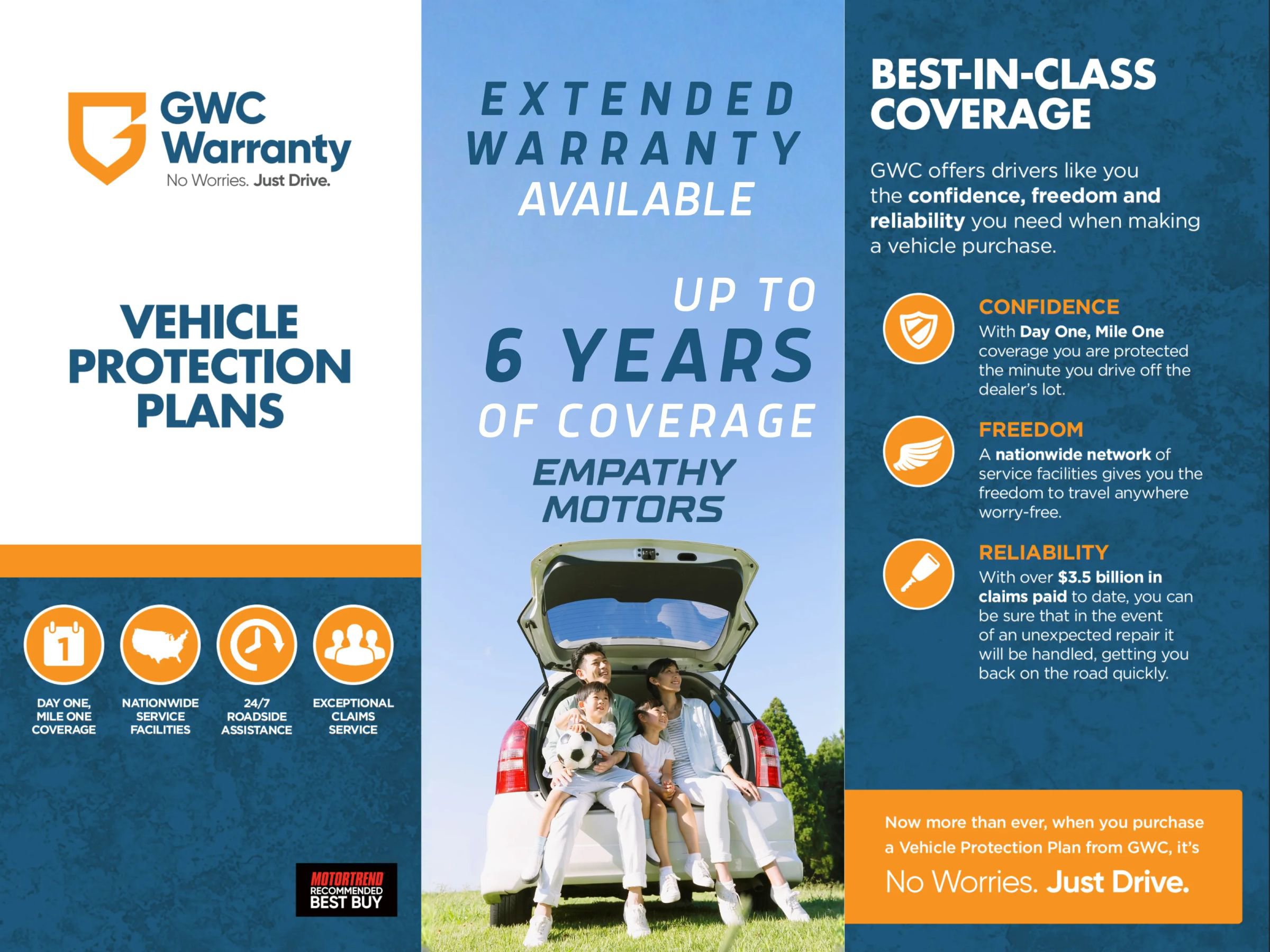 GWC Warranty
No Worries. Just Drive.

VEHICLE PROTECTION PLANS

1
DAY ONE, MILE ONE COVERAGE

NATIONWIDE SERVICE FACILITIES

24/7 ROADSIDE ASSISTANCE

EXCEPTIONAL CLAIMS SERVICE

MOTORTREND RECOMMENDED BEST BUY

EXTENDED WARRANTY AVAILABLE

UP TO 6 YEARS OF COVERAGE

EMPATHY MOTORS

BEST-IN-CLASS COVERAGE

GWC offers drivers like you the confidence, freedom and reliability you need when making a vehicle purchase.

CONFIDENCE
With Day One, Mile One coverage you are protected the minute you drive off the dealer's lot.

FREEDOM
A nationwide network of service facilities gives you the freedom to travel anywhere worry-free.

RELIABILITY
With over $3.5 billion in claims paid to date, you can be sure that in the event of an unexpected repair it will be handled, getting you back on the road quickly.

Now more than ever, when you purchase a Vehicle Protection Plan from GWC, it's
No Worries. Just Drive.